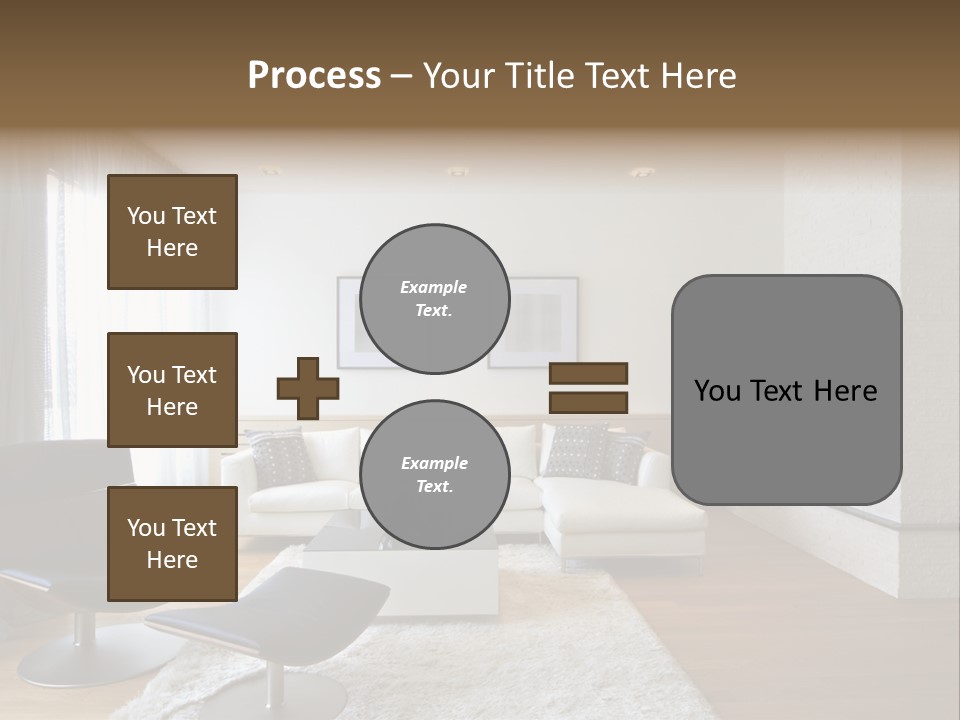 Process – Your Title Text Here

You Text Here

You Text Here

You Text Here

Example Text.

Example Text.

You Text Here